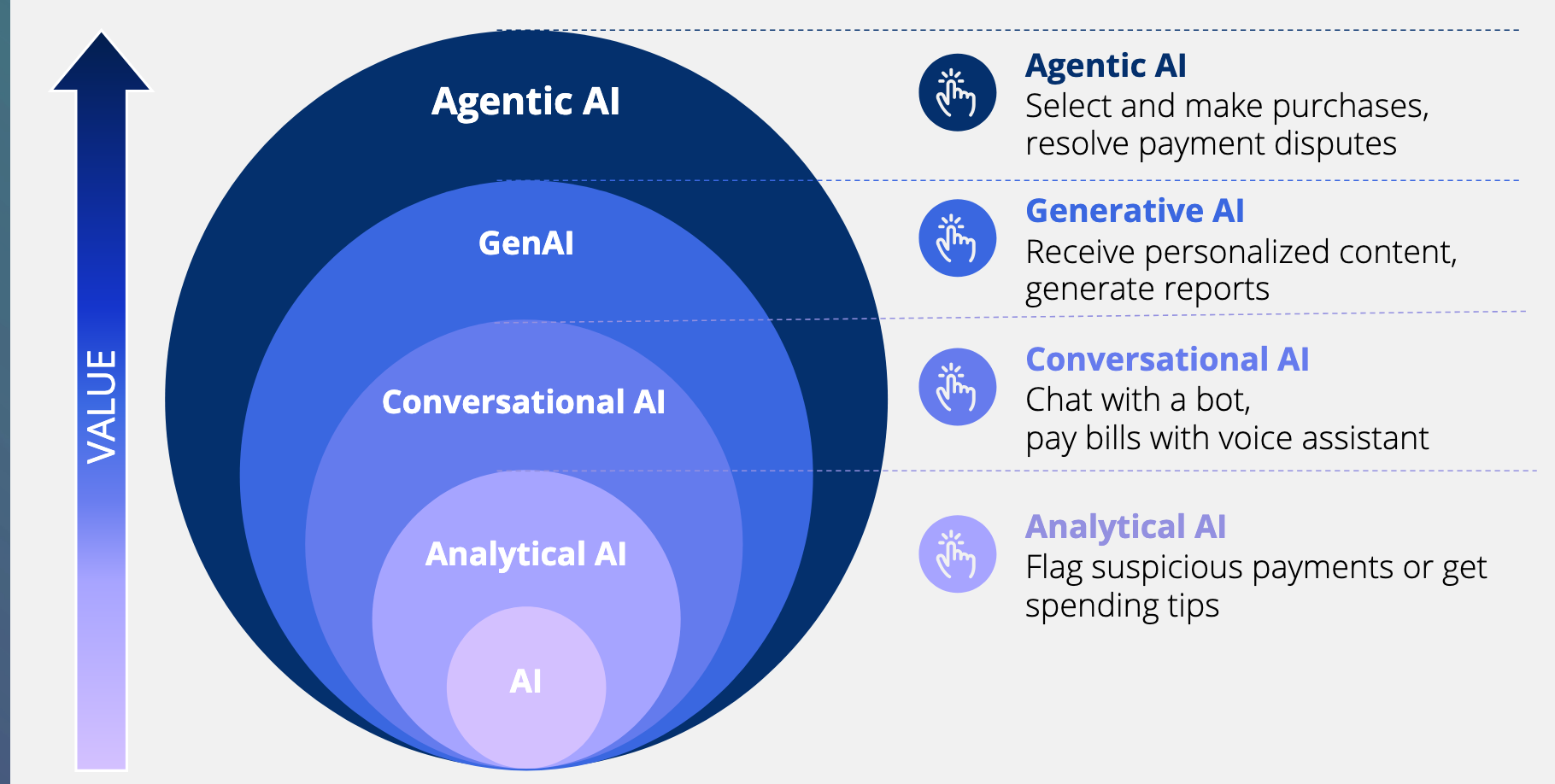 VALUE

Agentic AI

GenAI

Conversational AI

Analytical AI

AI

Agentic AI
Select and make purchases, resolve payment disputes

Generative AI
Receive personalized content, generate reports

Conversational AI
Chat with a bot, pay bills with voice assistant

Analytical AI
Flag suspicious payments or get spending tips